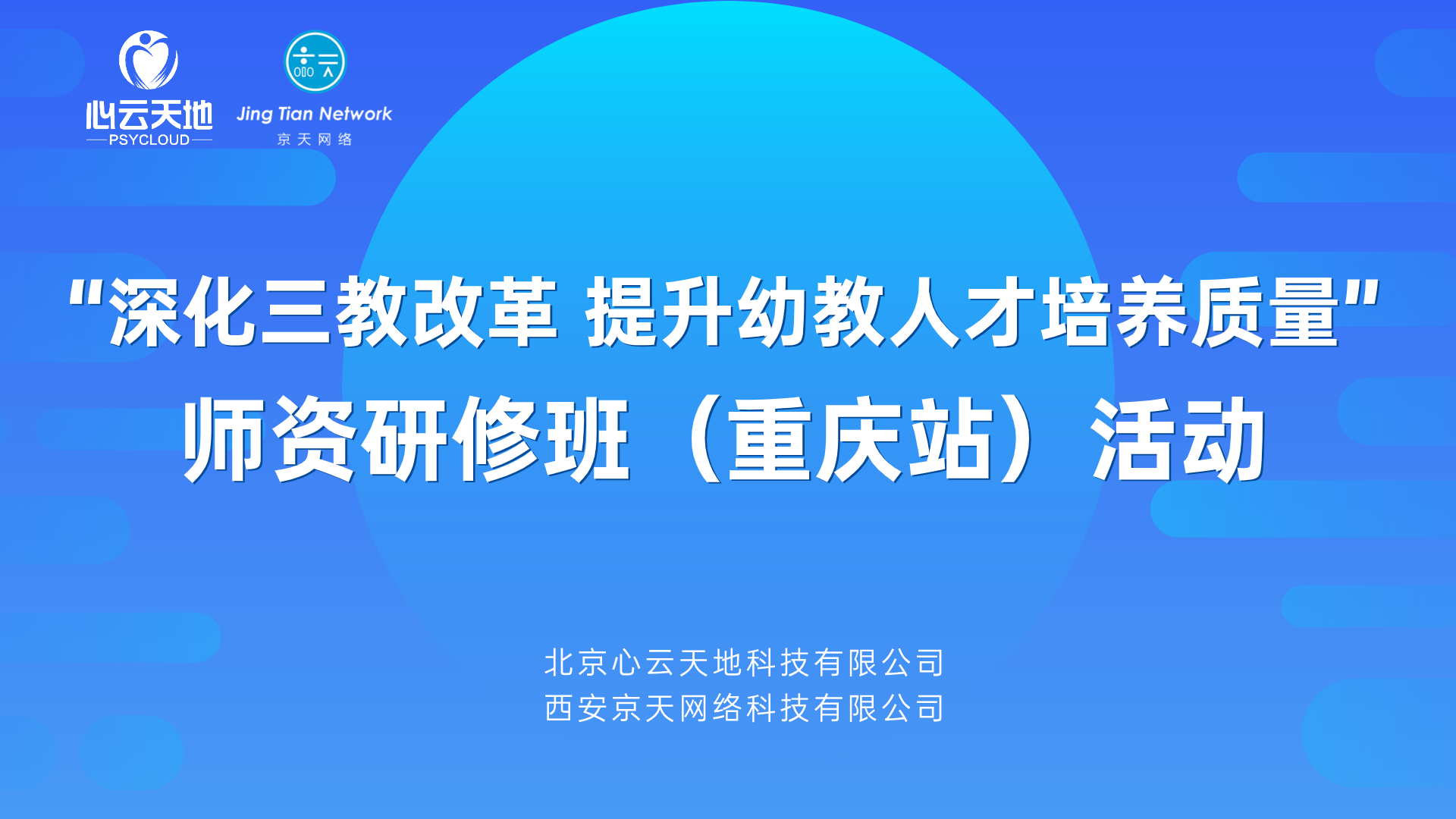 心云天地
PSYCLOUD

Jing Tian Network
京天网络

"深化三教改革 提升幼教人才培养质量"
师资研修班（重庆站）活动

北京心云天地科技有限公司
西安京天网络科技有限公司